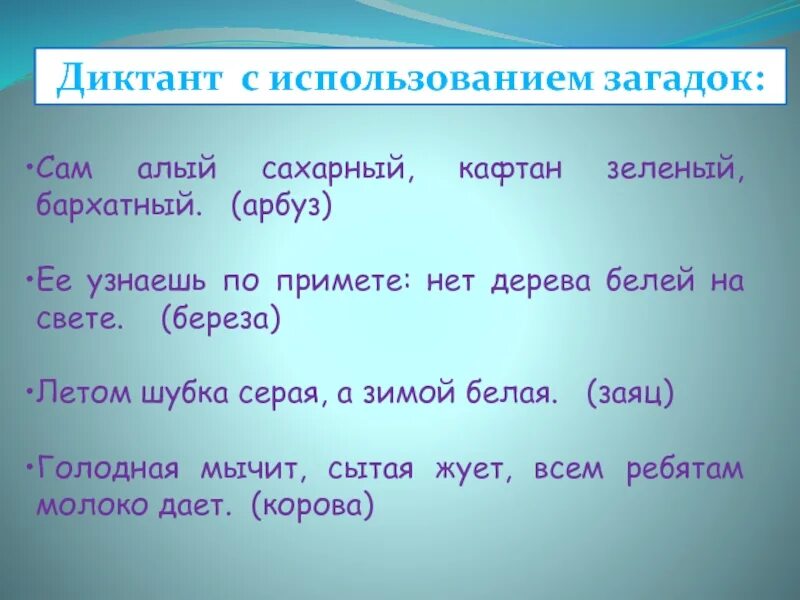 Диктант с использованием загадок:

•Сам алый сахарный, кафтан зеленый, бархатный. (арбуз)

•Ее узнаешь по примете: нет дерева белей на свете. (береза)

•Летом шубка серая, а зимой белая. (заяц)

•Голодная мычит, сытая жует, всем ребятам молоко дает. (корова)